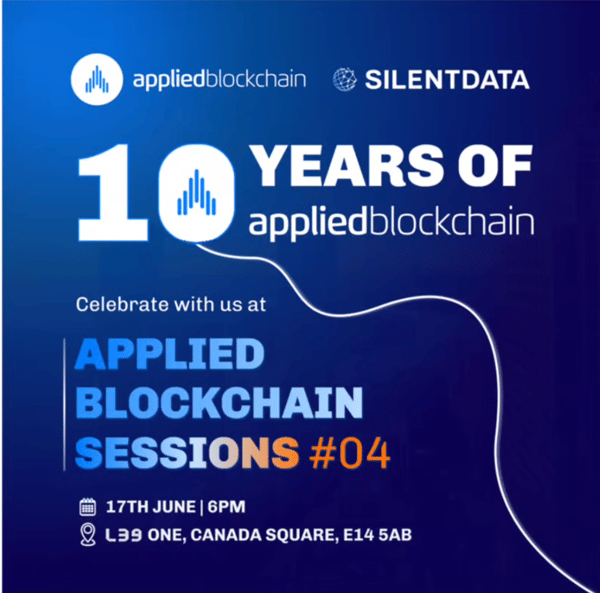 appliedblockchain SILENTDATA

10 YEARS OF appliedblockchain

Celebrate with us at

APPLIED BLOCKCHAIN SESSIONS #04

17TH JUNE | 6PM

L39 ONE, CANADA SQUARE, E14 5AB